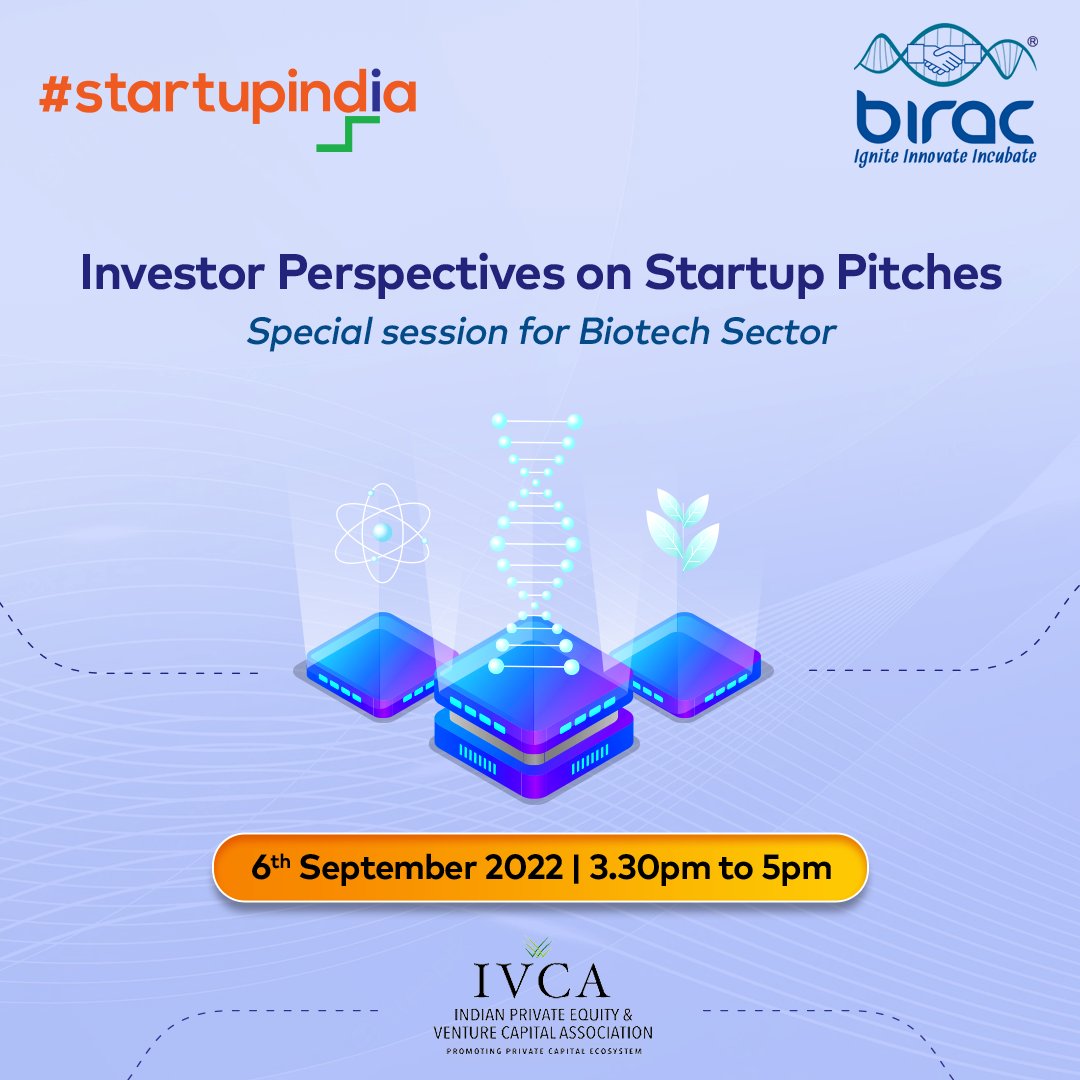 #startupindia

birac
Ignite Innovate Incubate

Investor Perspectives on Startup Pitches
Special session for Biotech Sector

6th September 2022 | 3.30pm to 5pm

IVCA
INDIAN PRIVATE EQUITY & VENTURE CAPITAL ASSOCIATION
PROMOTING PRIVATE CAPITAL ECOSYSTEM